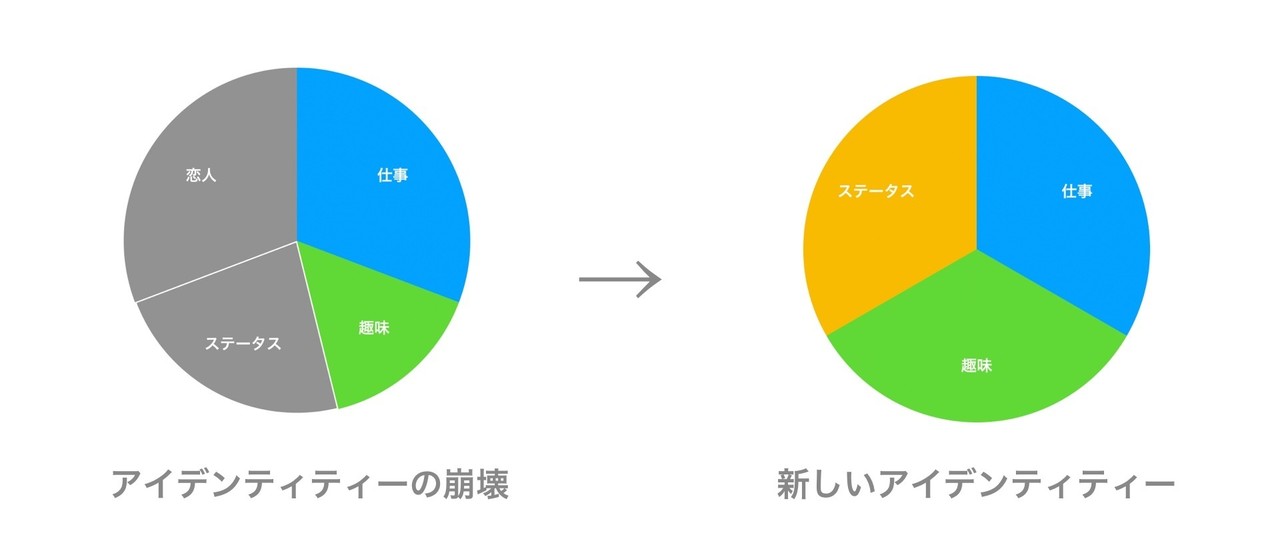 恋人

仕事

ステータス

趣味

アイデンティティーの崩壊

ステータス

仕事

趣味

新しいアイデンティティー